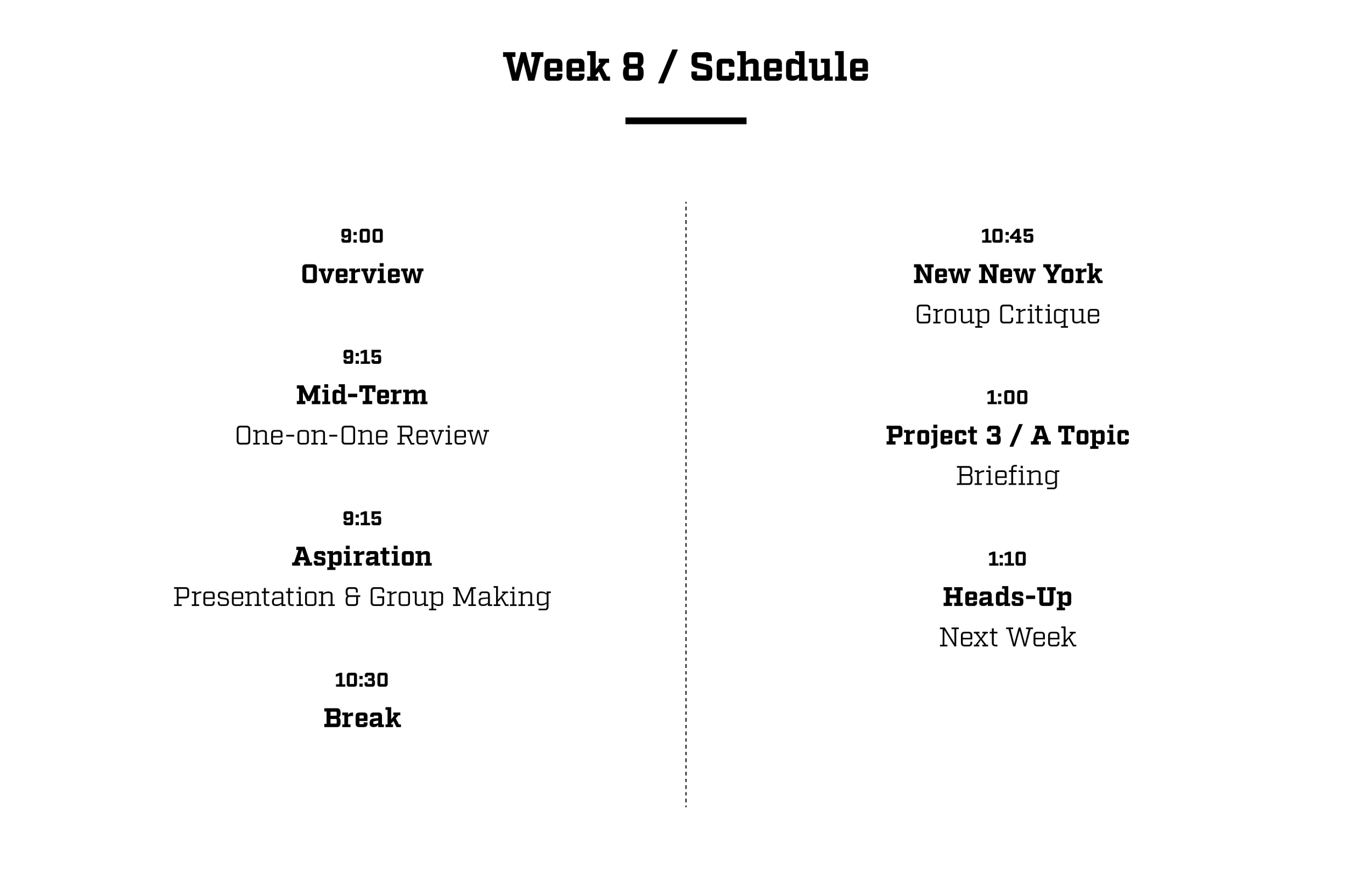 Week 8 / Schedule

9:00
Overview

9:15
Mid-Term
One-on-One Review

9:15
Aspiration
Presentation & Group Making

10:30
Break

10:45
New New York
Group Critique

1:00
Project 3 / A Topic
Briefing

1:10
Heads-Up
Next Week